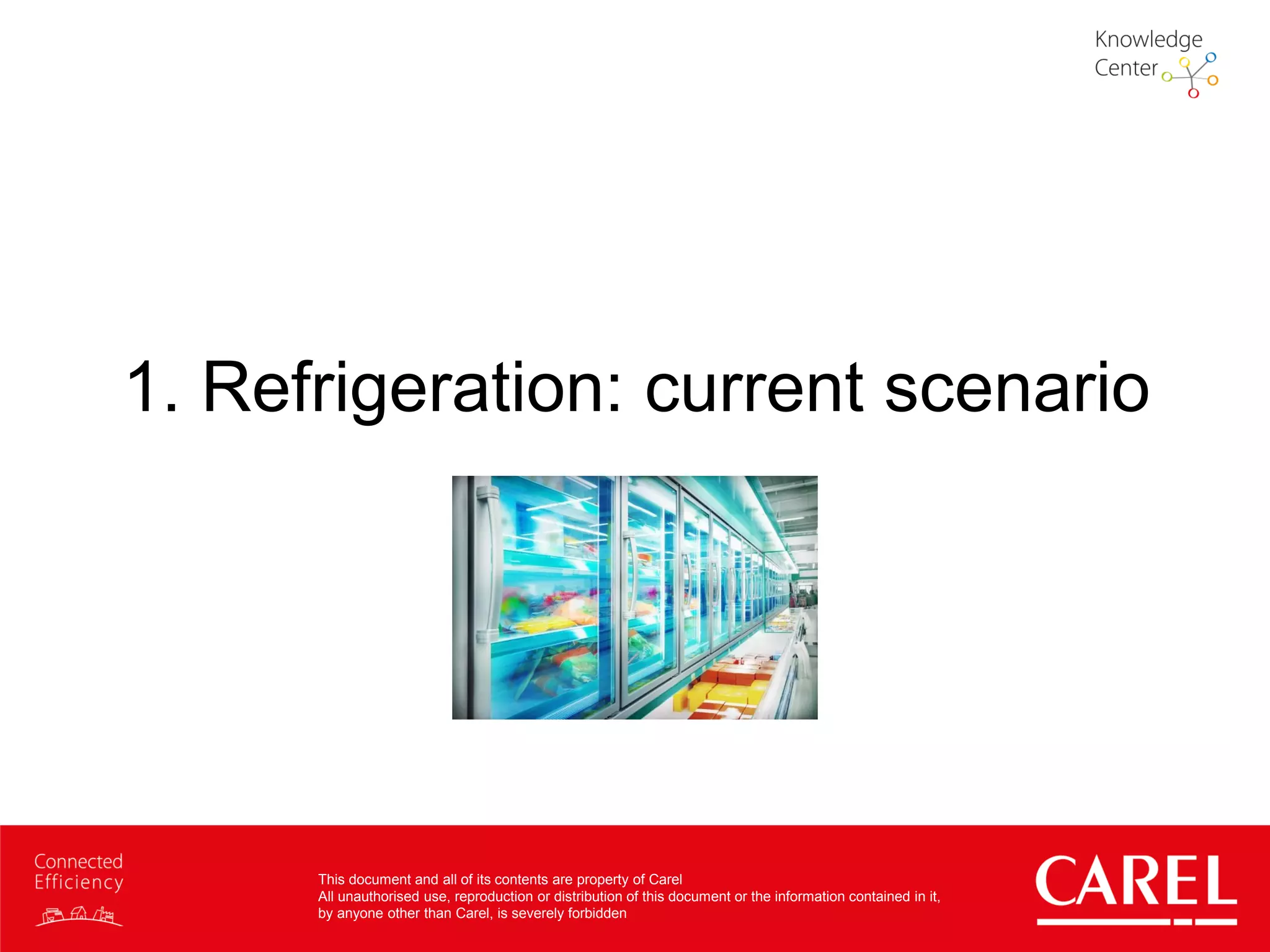 Knowledge Center

1. Refrigeration: current scenario

Connected Efficiency

This document and all of its contents are property of Carel
All unauthorised use, reproduction or distribution of this document or the information contained in it, by anyone other than Carel, is severely forbidden

CAREL